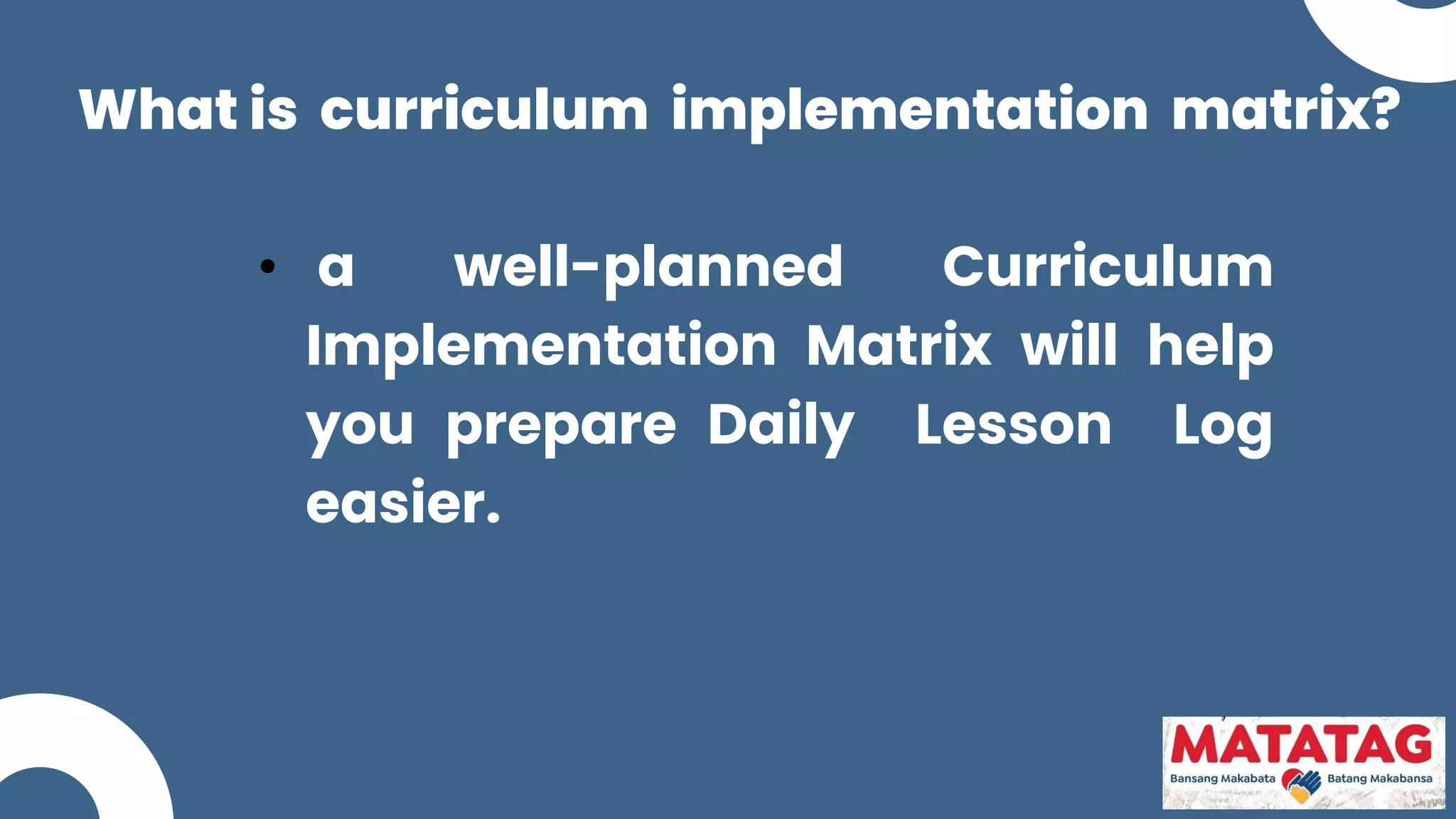 What is curriculum implementation matrix?

• a well-planned Curriculum Implementation Matrix will help you prepare Daily Lesson Log easier.

MATATAG
Bansang Makabata Batang Makabansa